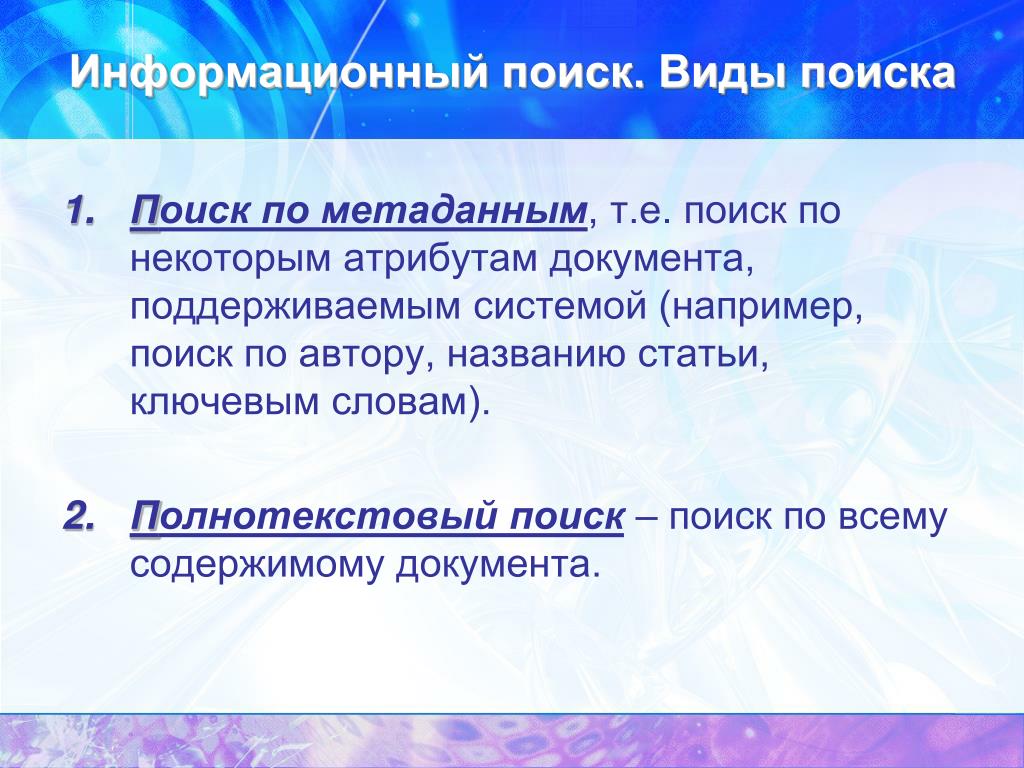 Информационный поиск. Виды поиска

1. Поиск по метаданным, т.е. поиск по некоторым атрибутам документа, поддерживаемым системой (например, поиск по автору, названию статьи, ключевым словам).

2. Полнотекстовый поиск – поиск по всему содержимому документа.